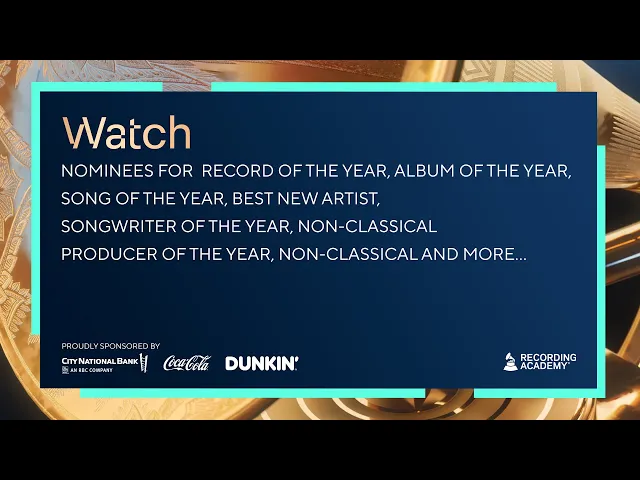 Watch

NOMINEES FOR RECORD OF THE YEAR, ALBUM OF THE YEAR, SONG OF THE YEAR, BEST NEW ARTIST, SONGWRITER OF THE YEAR, NON-CLASSICAL PRODUCER OF THE YEAR, NON-CLASSICAL AND MORE...

PROUDLY SPONSORED BY

CITY NATIONAL BANK AN RBC COMPANY

Coca-Cola

DUNKIN'

RECORDING ACADEMY